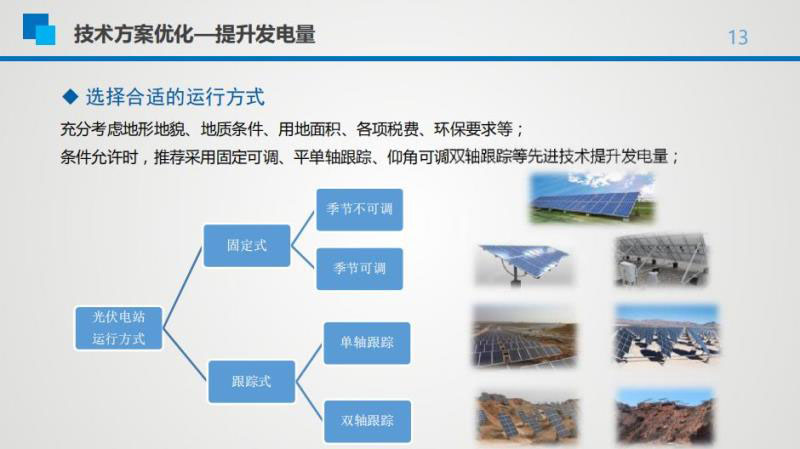 技术方案优化—提升发电量

13

◆ 选择合适的运行方式

充分考虑地形地貌、地质条件、用地面积、各项税费、环保要求等；

条件允许时，推荐采用固定可调、平单轴跟踪、仰角可调双轴跟踪等先进技术提升发电量；

光伏电站运行方式

固定式

季节不可调

季节可调

跟踪式

单轴跟踪

双轴跟踪